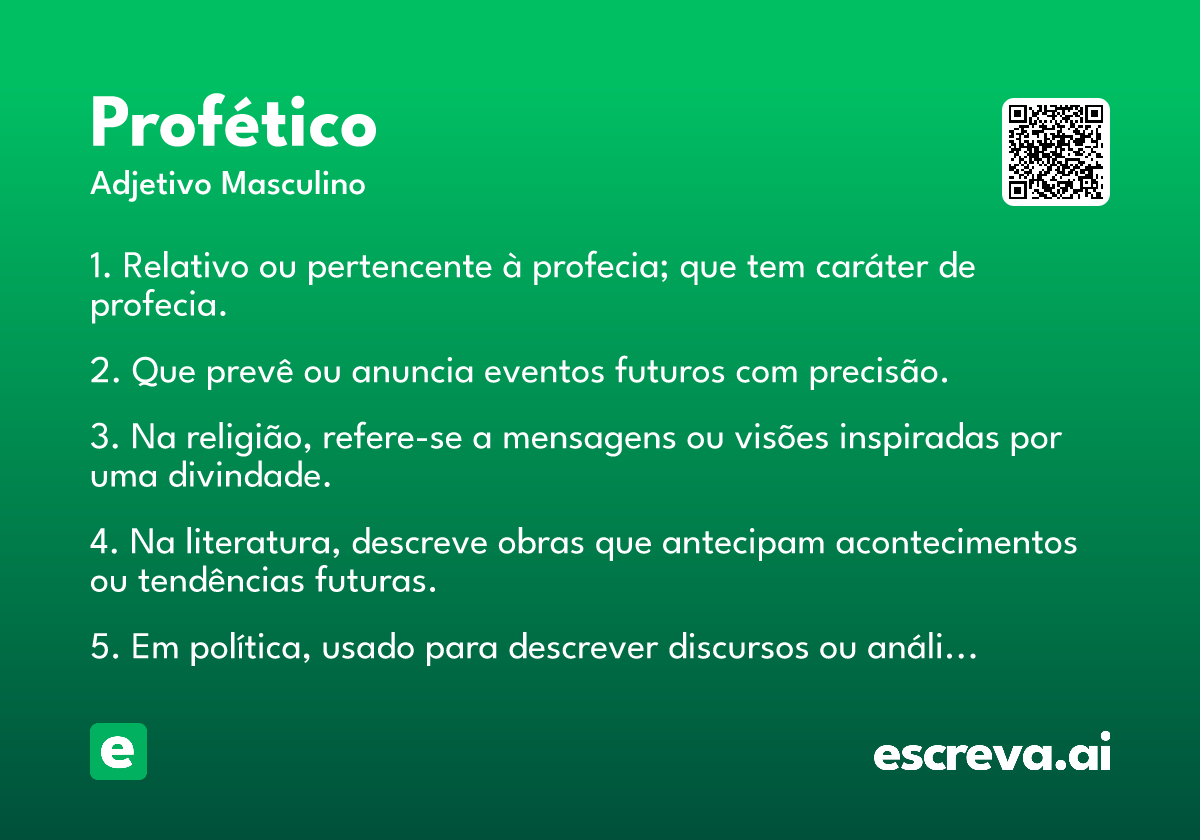 Profético
Adjetivo Masculino

1. Relativo ou pertencente à profecia; que tem caráter de profecia.

2. Que prevê ou anuncia eventos futuros com precisão.

3. Na religião, refere-se a mensagens ou visões inspiradas por uma divindade.

4. Na literatura, descreve obras que antecipam acontecimentos ou tendências futuras.

5. Em política, usado para descrever discursos ou análi…

e

escreva.ai